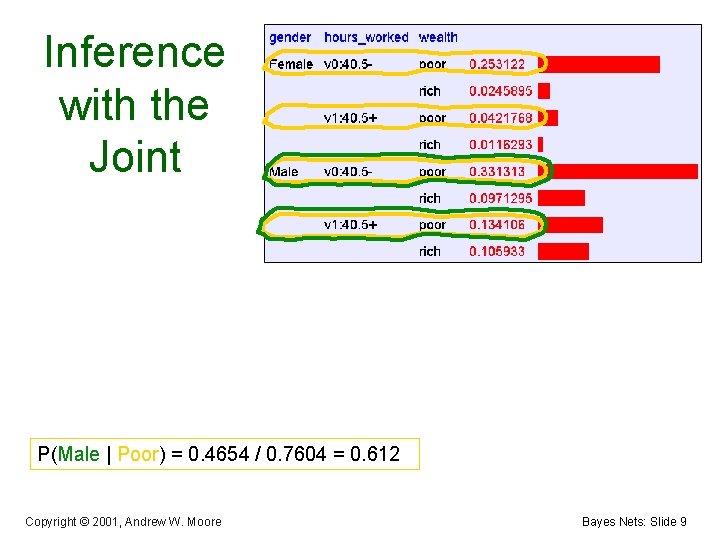 Inference with the Joint

| gender | hours_worked | wealth | |
|---|---|---|---|
| Female | v0:40.5- | poor | 0.253122 |
| | | rich | 0.0245895 |
| | v1:40.5+ | poor | 0.0421768 |
| | | rich | 0.0116293 |
| Male | v0:40.5- | poor | 0.331313 |
| | | rich | 0.0971295 |
| | v1:40.5+ | poor | 0.134106 |
| | | rich | 0.105933 |

P(Male | Poor) = 0.4654 / 0.7604 = 0.612

Copyright © 2001, Andrew W. Moore

Bayes Nets: Slide 9